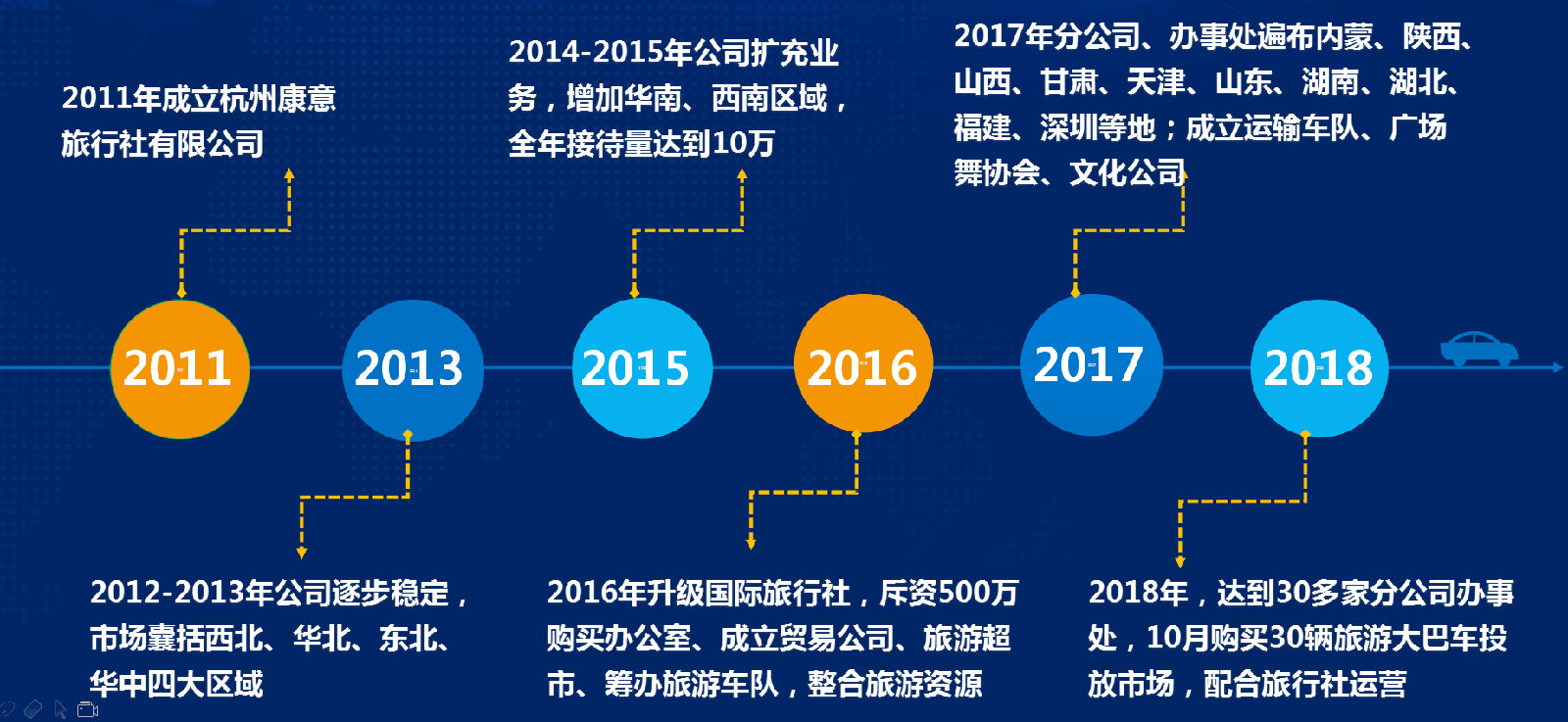 2011年成立杭州康意旅行社有限公司

2014-2015年公司扩充业务，增加华南、西南区域，全年接待量达到10万

2017年分公司、办事处遍布内蒙、陕西、山西、甘肃、天津、山东、湖南、湖北、福建、深圳等地；成立运输车队、广场舞协会、文化公司

2011

2013

2015

2016

2017

2018

2012-2013年公司逐步稳定，市场囊括西北、华北、东北、华中四大区域

2016年升级国际旅行社，斥资500万购买办公室、成立贸易公司、旅游超市、筹办旅游车队，整合旅游资源

2018年，达到30多家分公司办事处，10月购买30辆旅游大巴车投放市场，配合旅行社运营